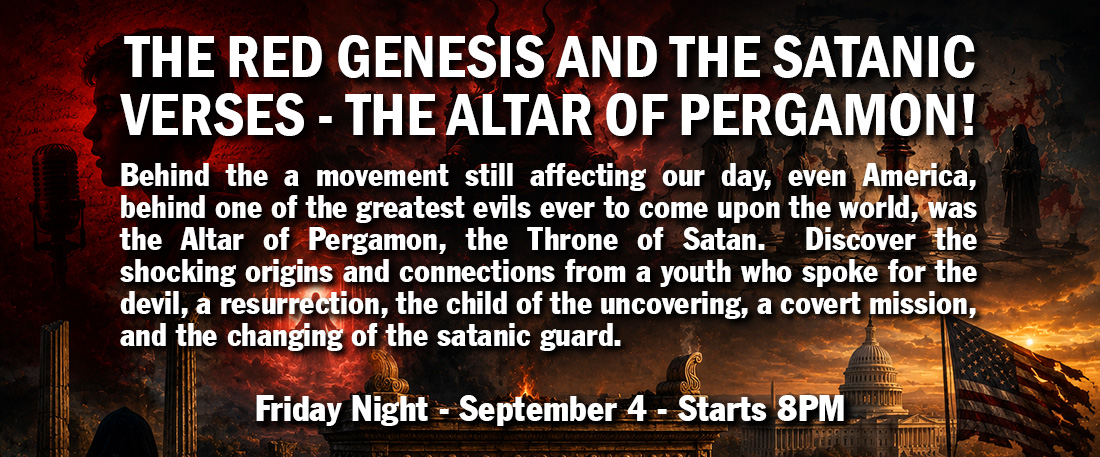 THE RED GENESIS AND THE SATANIC VERSES - THE ALTAR OF PERGAMON!

Behind the a movement still affecting our day, even America, behind one of the greatest evils ever to come upon the world, was the Altar of Pergamon, the Throne of Satan. Discover the shocking origins and connections from a youth who spoke for the devil, a resurrection, the child of the uncovering, a covert mission, and the changing of the satanic guard.

Friday Night - September 4 - Starts 8PM